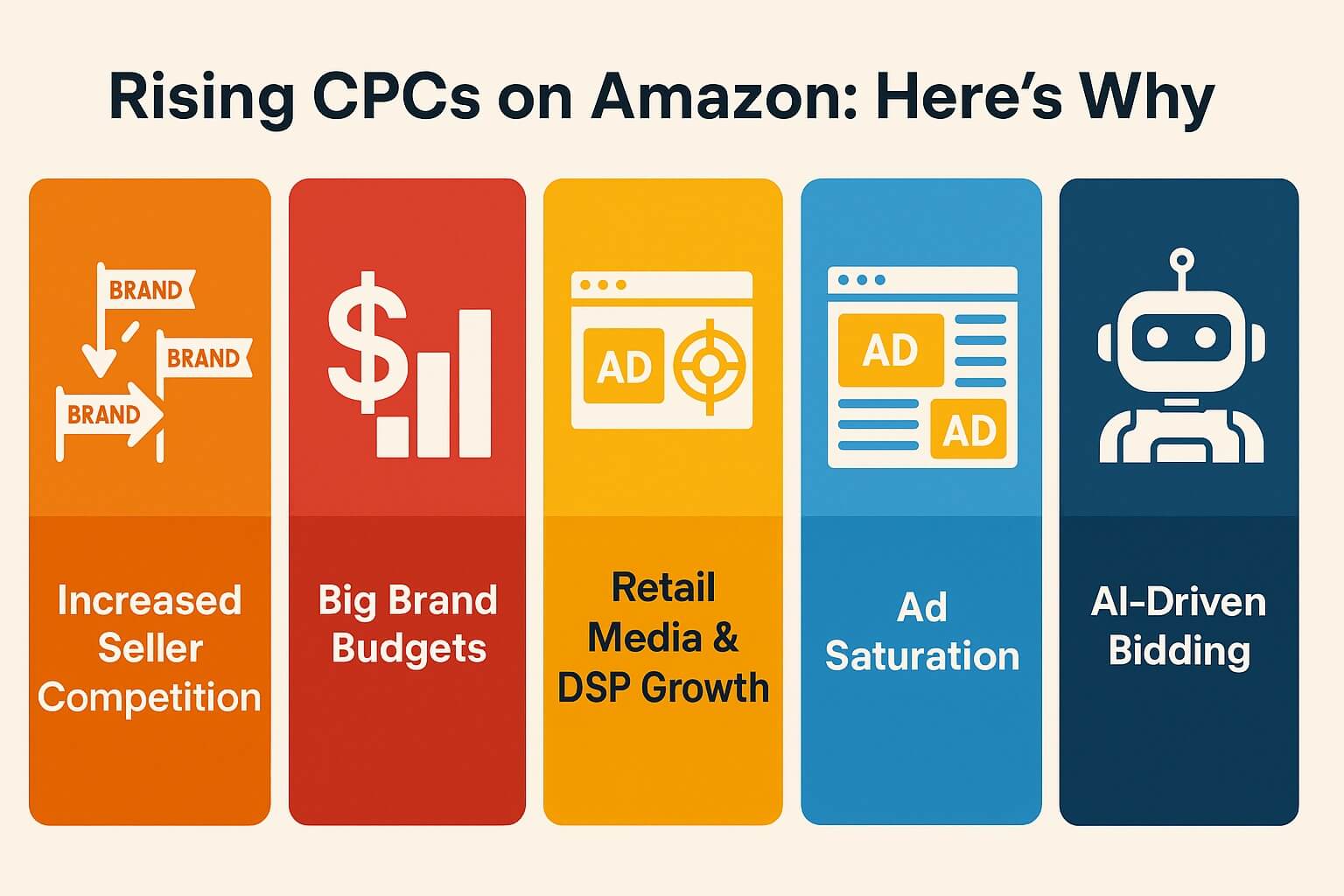 Rising CPCs on Amazon: Here's Why

BRAND
BRAND
BRAND

Increased Seller Competition

$

Big Brand Budgets

AD

Retail Media & DSP Growth

AD
AD

Ad Saturation

AI-Driven Bidding